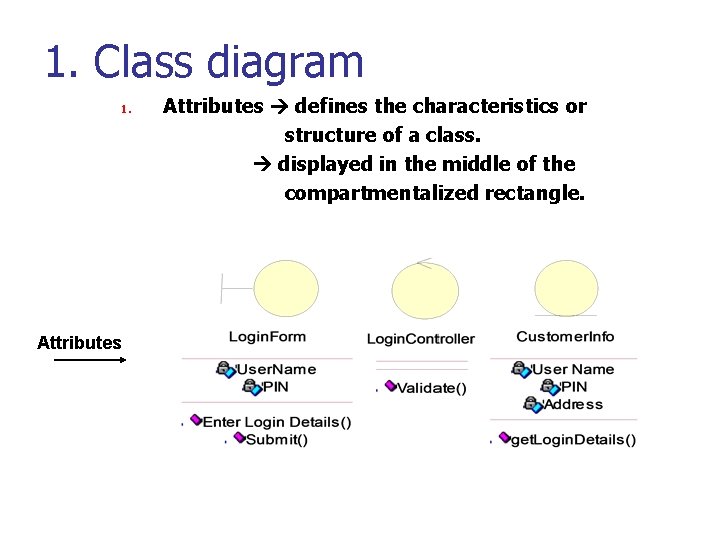 1. Class diagram

1. Attributes → defines the characteristics or structure of a class.
→ displayed in the middle of the compartmentalized rectangle.

Attributes

LoginForm
UserName
PIN
Enter Login Details()
Submit()

LoginController
Validate()

CustomerInfo
User Name
PIN
Address
getLoginDetails()